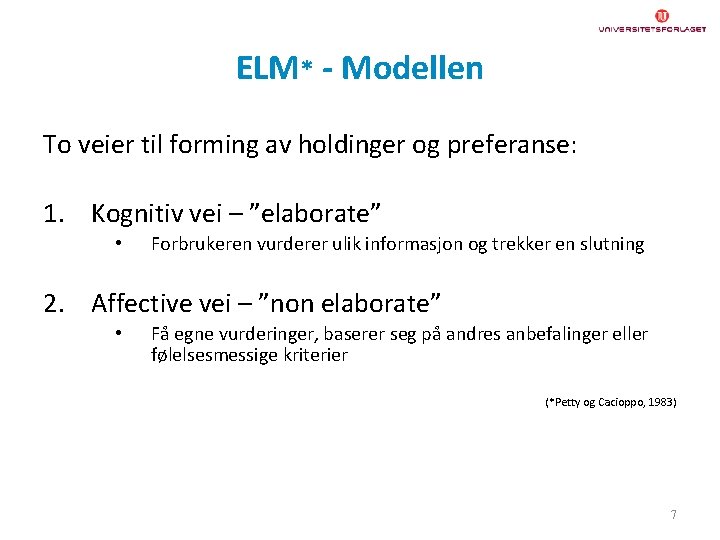 UNIVERSITETSFORLAGET

ELM* - Modellen

To veier til forming av holdinger og preferanse:

1. Kognitiv vei – ”elaborate”
• Forbrukeren vurderer ulik informasjon og trekker en slutning

2. Affective vei – ”non elaborate”
• Få egne vurderinger, baserer seg på andres anbefalinger eller følelsesmessige kriterier

(*Petty og Cacioppo, 1983)

7